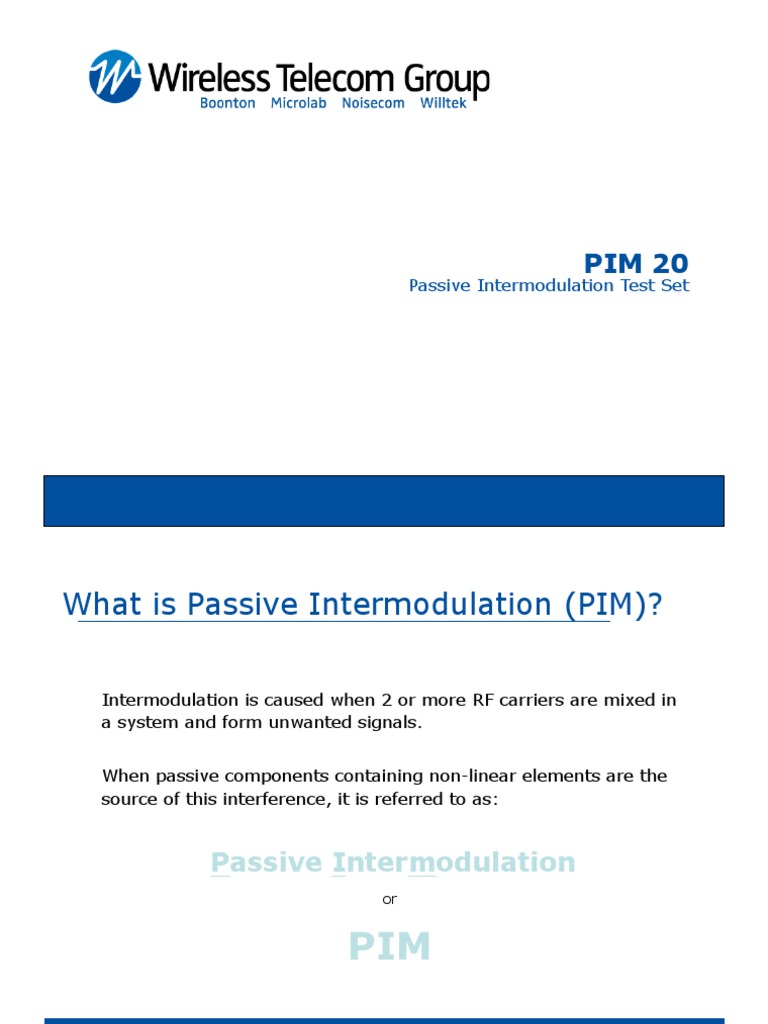 Wireless Telecom Group
Boonton Microlab Noisecom Willtek

PIM 20
Passive Intermodulation Test Set

What is Passive Intermodulation (PIM)?

Intermodulation is caused when 2 or more RF carriers are mixed in a system and form unwanted signals.

When passive components containing non-linear elements are the source of this interference, it is referred to as:

Passive Intermodulation

or

PIM